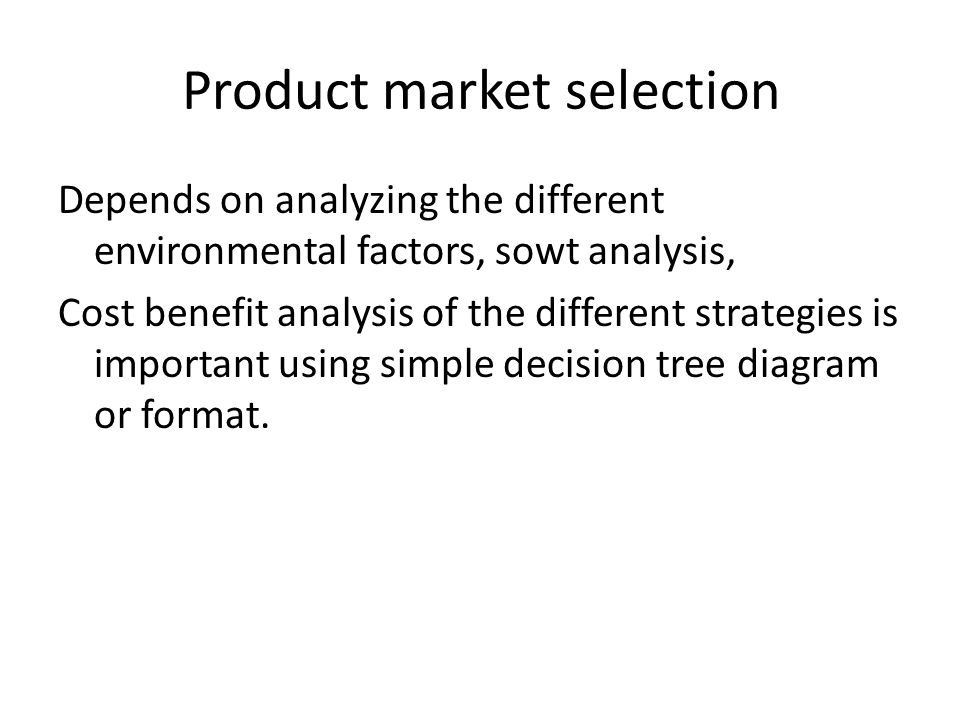 Product market selection

Depends on analyzing the different environmental factors, sowt analysis,

Cost benefit analysis of the different strategies is important using simple decision tree diagram or format.